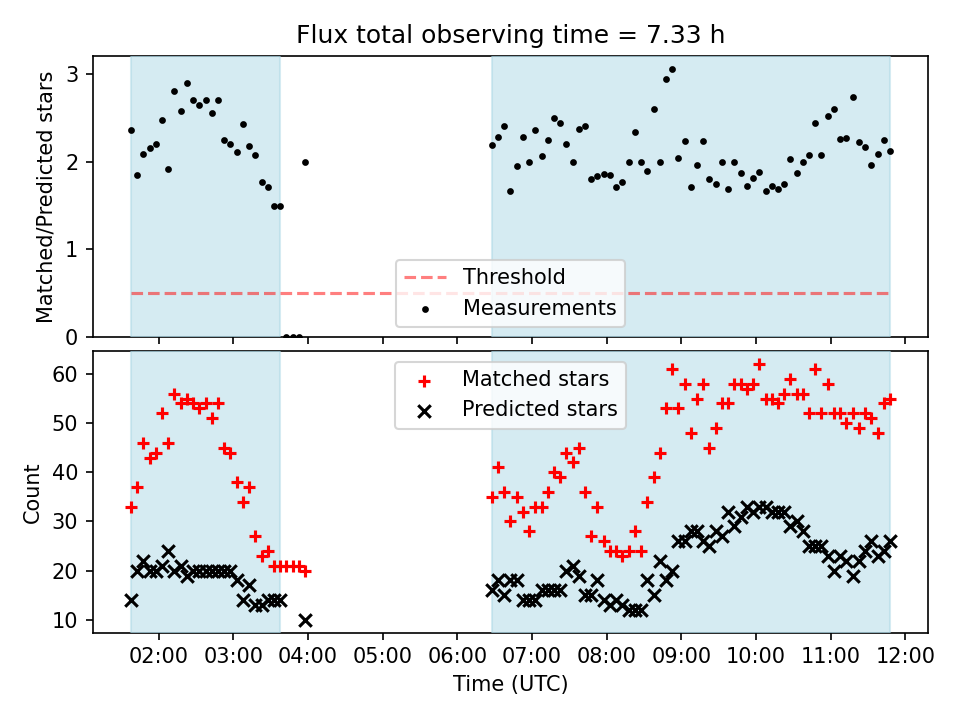 Flux total observing time = 7.33 h

Matched/Predicted stars

3
2
1
0

Threshold
Measurements

Count

60
50
40
30
20
10

Matched stars
Predicted stars

02:00 03:00 04:00 05:00 06:00 07:00 08:00 09:00 10:00 11:00 12:00
Time (UTC)